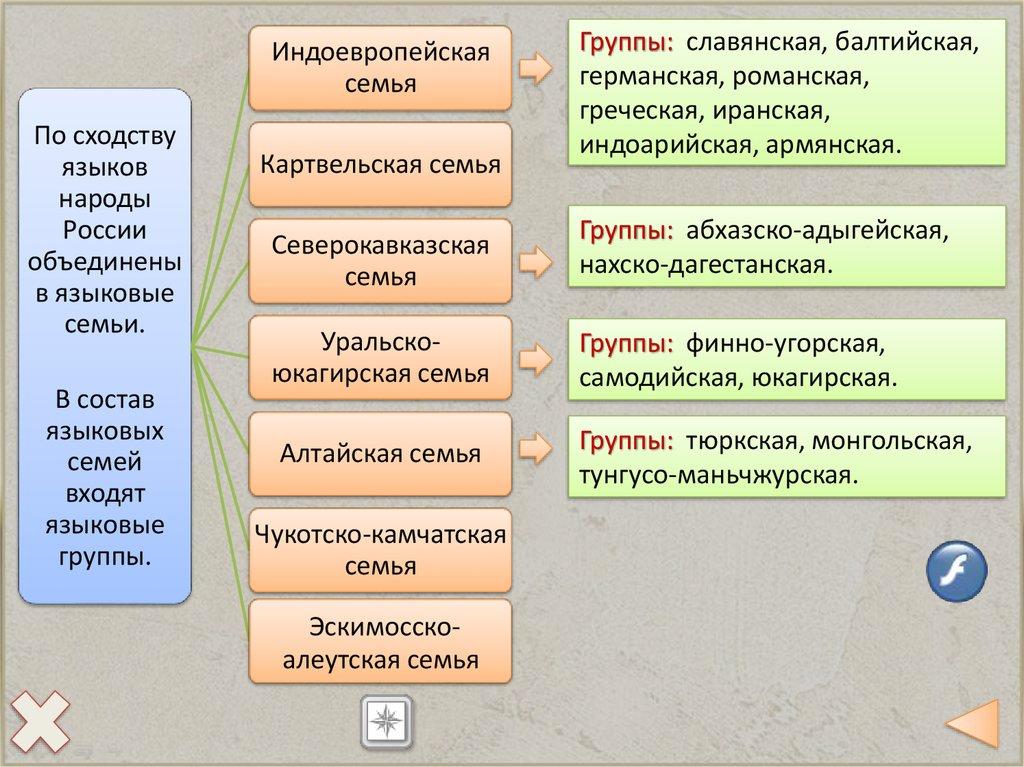 По сходству языков народы России объединены в языковые семьи.

В состав языковых семей входят языковые группы.

Индоевропейская семья

Группы: славянская, балтийская, германская, романская, греческая, иранская, индоарийская, армянская.

Картвельская семья

Северокавказская семья

Группы: абхазско-адыгейская, нахско-дагестанская.

Уральско-юкагирская семья

Группы: финно-угорская, самодийская, юкагирская.

Алтайская семья

Группы: тюркская, монгольская, тунгусо-маньчжурская.

Чукотско-камчатская семья

Эскимосско-алеутская семья